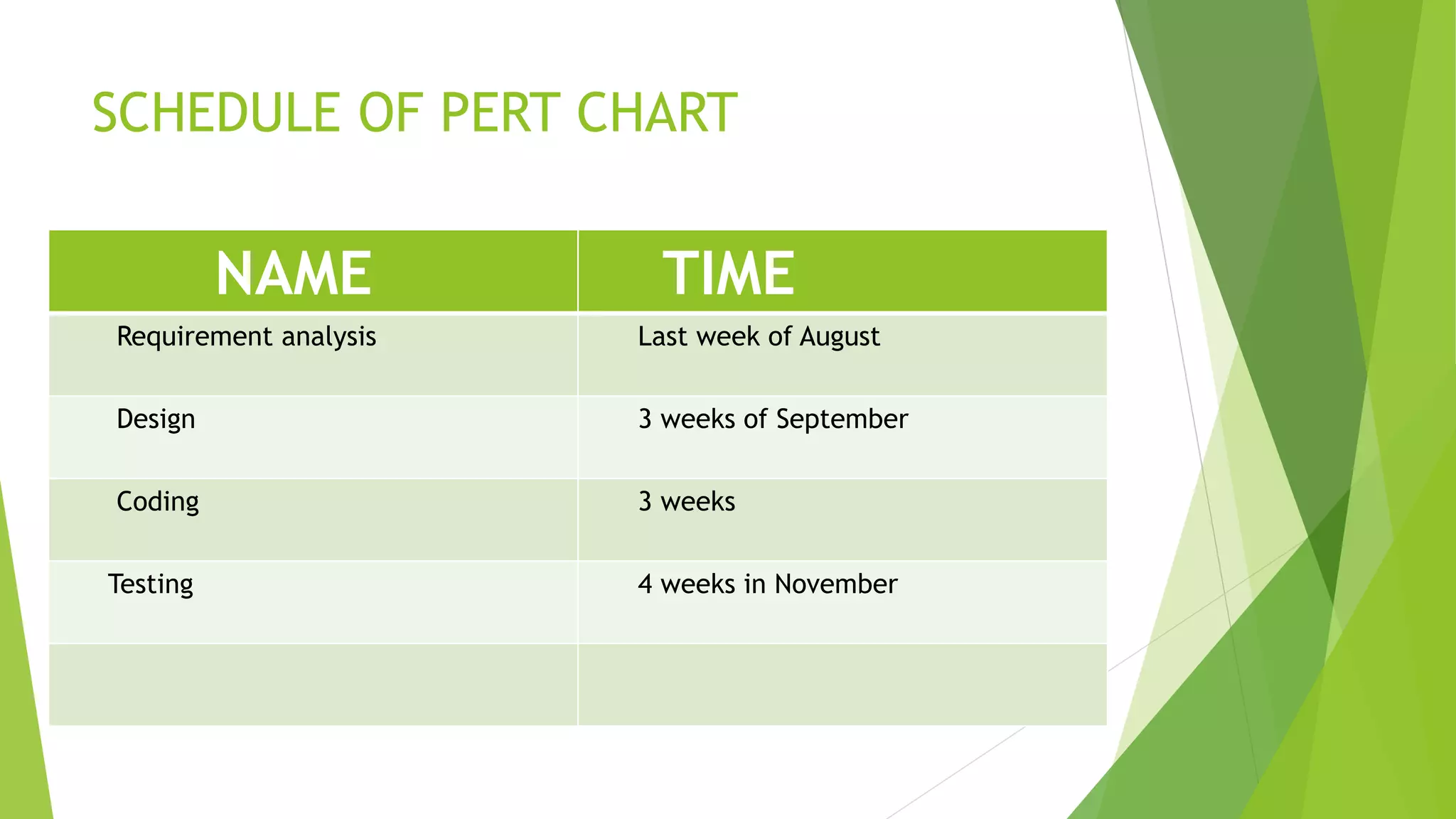 SCHEDULE OF PERT CHART

| NAME | TIME |
|---|---|
| Requirement analysis | Last week of August |
| Design | 3 weeks of September |
| Coding | 3 weeks |
| Testing | 4 weeks in November |
| | |